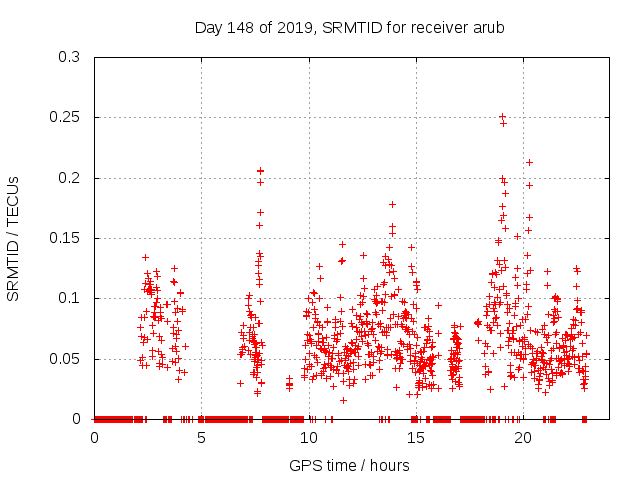 Day 148 of 2019, SRMTID for receiver arub

SRMTID / TECUs

0.3
0.25
0.2
0.15
0.1
0.05
0

0
5
10
15
20

GPS time / hours